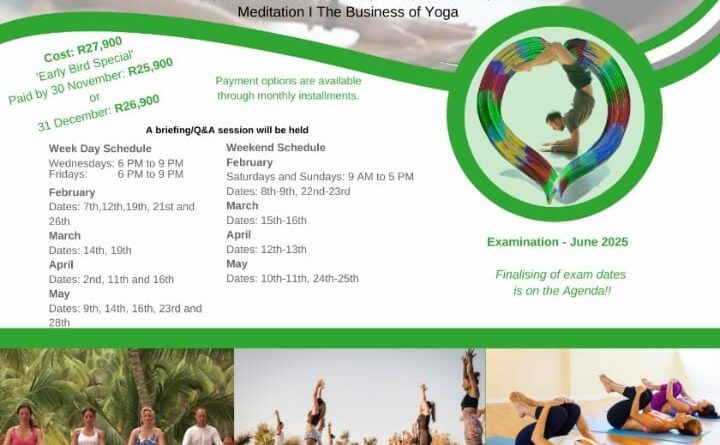 Meditation I The Business of Yoga

Cost: R27,900
'Early Bird Special'
Paid by 30 November: R25,900
or
31 December: R26,900

Payment options are available through monthly installments.

A briefing/Q&A session will be held

Week Day Schedule
Wednesdays: 6 PM to 9 PM
Fridays: 6 PM to 9 PM

February
Dates: 7th,12th,19th, 21st and 26th
March
Dates: 14th, 19th
April
Dates: 2nd, 11th and 16th
May
Dates: 9th, 14th, 16th, 23rd and 28th

Weekend Schedule
February
Saturdays and Sundays: 9 AM to 5 PM
Dates: 8th-9th, 22nd-23rd
March
Dates: 15th-16th
April
Dates: 12th-13th
May
Dates: 10th-11th, 24th-25th

Examination - June 2025

Finalising of exam dates is on the Agenda!!